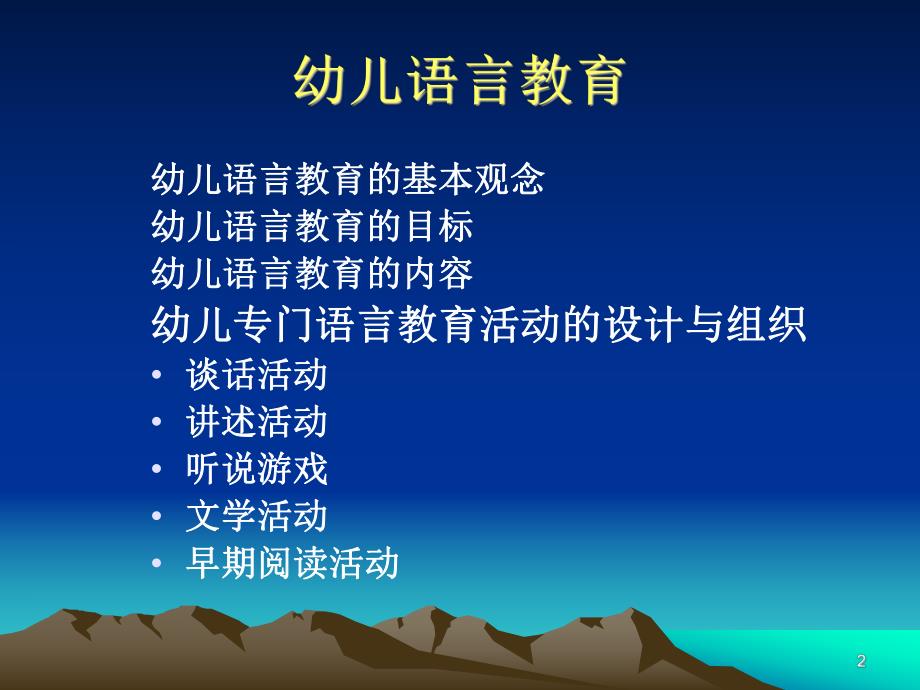 幼儿语言教育

幼儿语言教育的基本观念
幼儿语言教育的目标
幼儿语言教育的内容
幼儿专门语言教育活动的设计与组织
• 谈话活动
• 讲述活动
• 听说游戏
• 文学活动
• 早期阅读活动

2